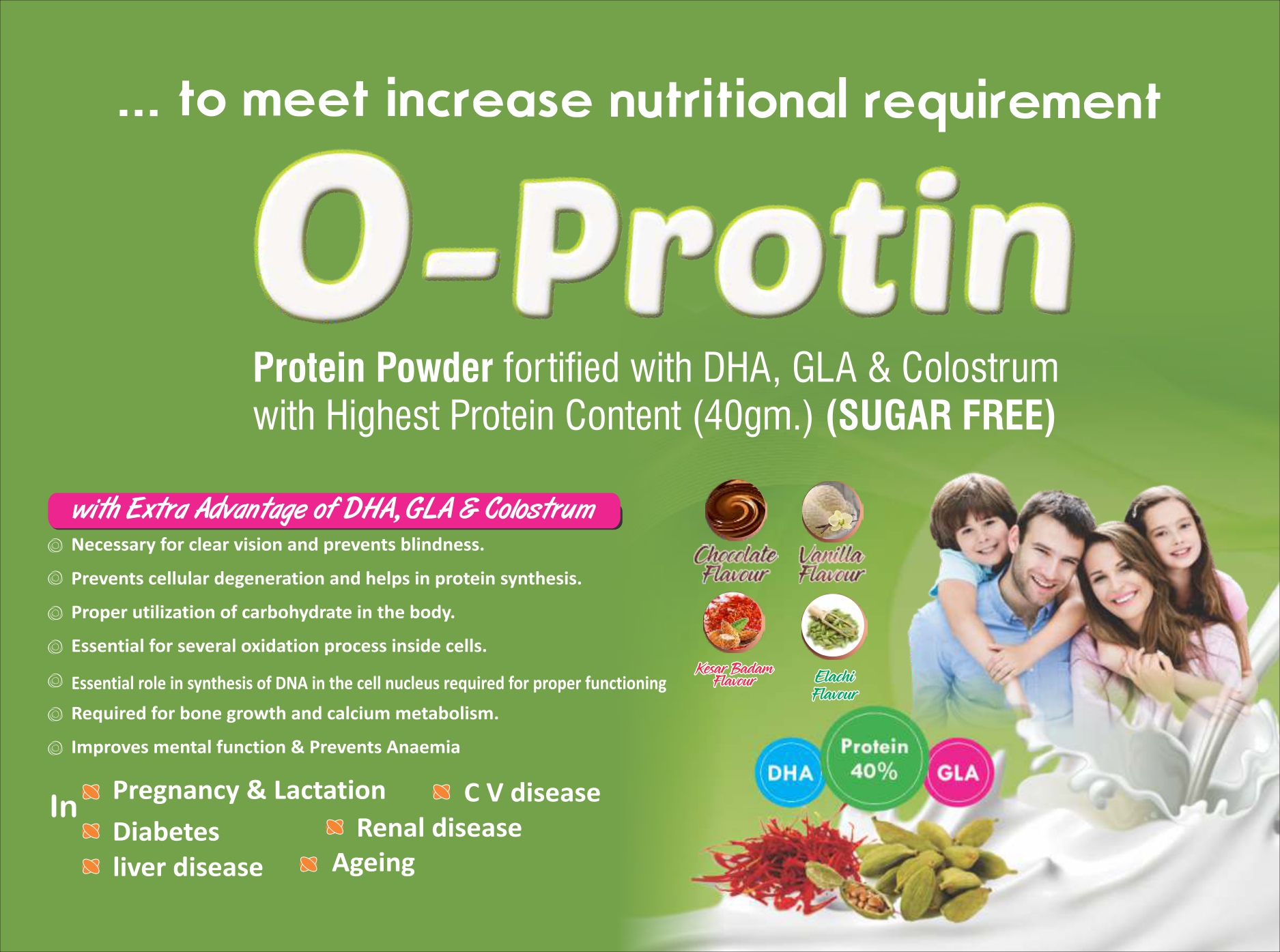 ... to meet increase nutritional requirement

O-Protin

Protein Powder fortified with DHA, GLA & Colostrum with Highest Protein Content (40gm.) (SUGAR FREE)

with Extra Advantage of DHA, GLA & Colostrum

Necessary for clear vision and prevents blindness.

Prevents cellular degeneration and helps in protein synthesis.

Proper utilization of carbohydrate in the body.

Essential for several oxidation process inside cells.

Essential role in synthesis of DNA in the cell nucleus required for proper functioning

Required for bone growth and calcium metabolism.

Improves mental function & Prevents Anaemia

In Pregnancy & Lactation
C V disease
Diabetes
Renal disease
liver disease
Ageing

Chocolate Flavour
Vanilla Flavour
Kesar Badam Flavour
Elachi Flavour

DHA
Protein 40%
GLA